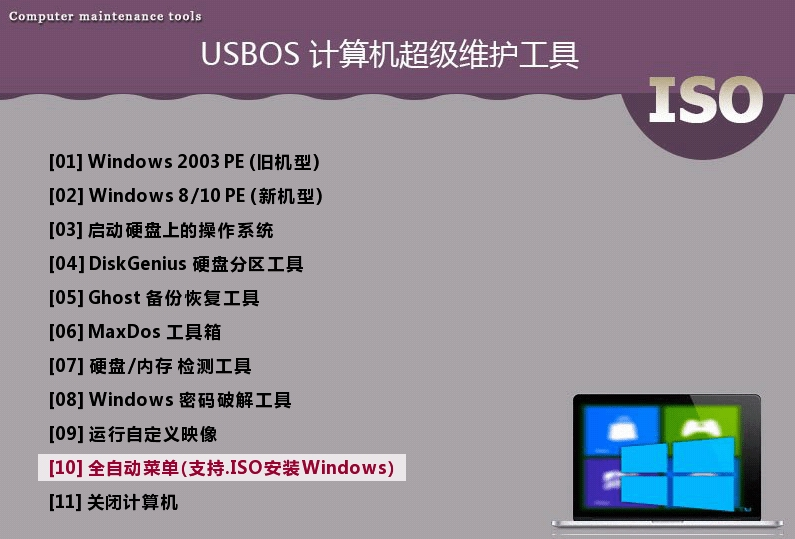 Computer maintenance tools

USBOS 计算机超级维护工具

ISO

[01] Windows 2003 PE (旧机型)
[02] Windows 8/10 PE (新机型)
[03] 启动硬盘上的操作系统
[04] DiskGenius 硬盘分区工具
[05] Ghost 备份恢复工具
[06] MaxDos 工具箱
[07] 硬盘/内存 检测工具
[08] Windows 密码破解工具
[09] 运行自定义映像
[10] 全自动菜单(支持.ISO安装Windows)
[11] 关闭计算机